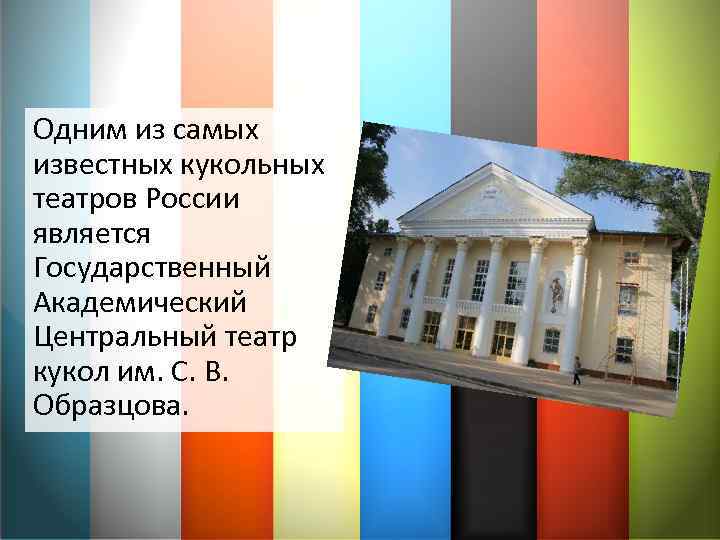 Одним из самых известных кукольных театров России является Государственный Академический Центральный театр кукол им. С. В. Образцова.